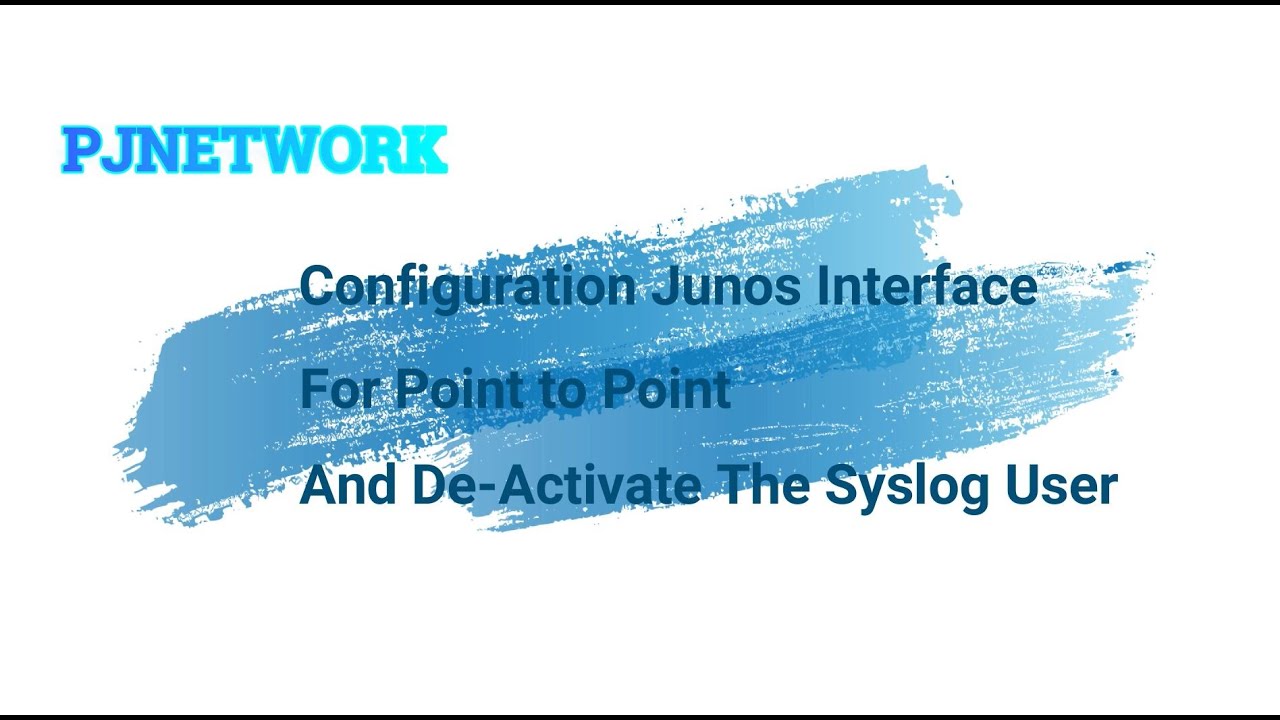 PJNETWORK

Configuration Junos Interface
For Point to Point
And De-Activate The Syslog User